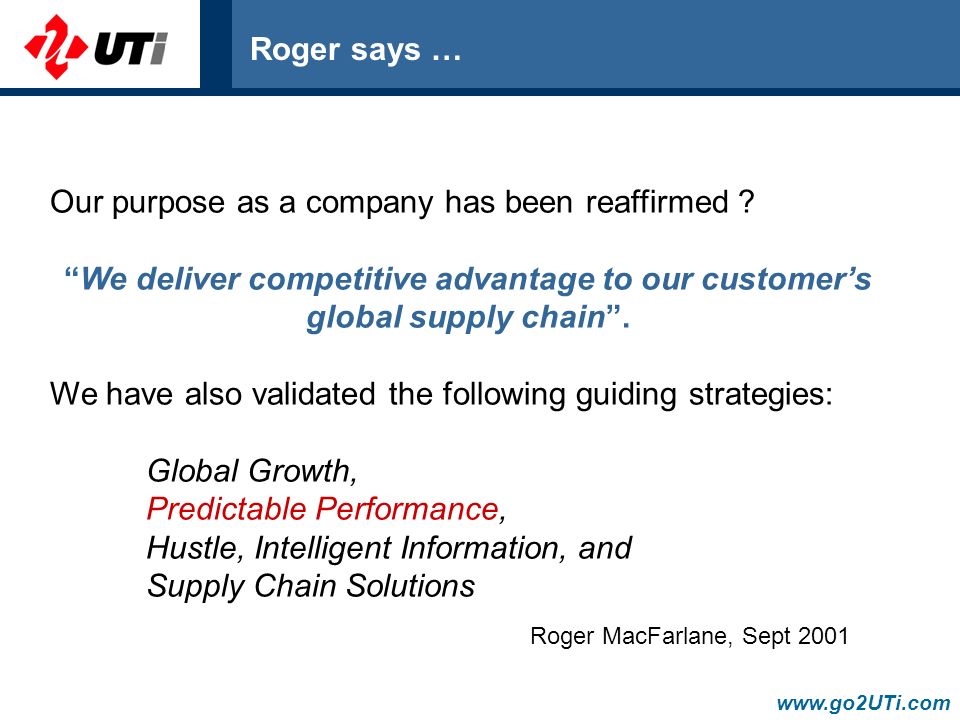 UTi

Roger says …

Our purpose as a company has been reaffirmed ?

“We deliver competitive advantage to our customer’s global supply chain”.

We have also validated the following guiding strategies:

Global Growth,
Predictable Performance,
Hustle, Intelligent Information, and
Supply Chain Solutions

Roger MacFarlane, Sept 2001

www.go2UTi.com